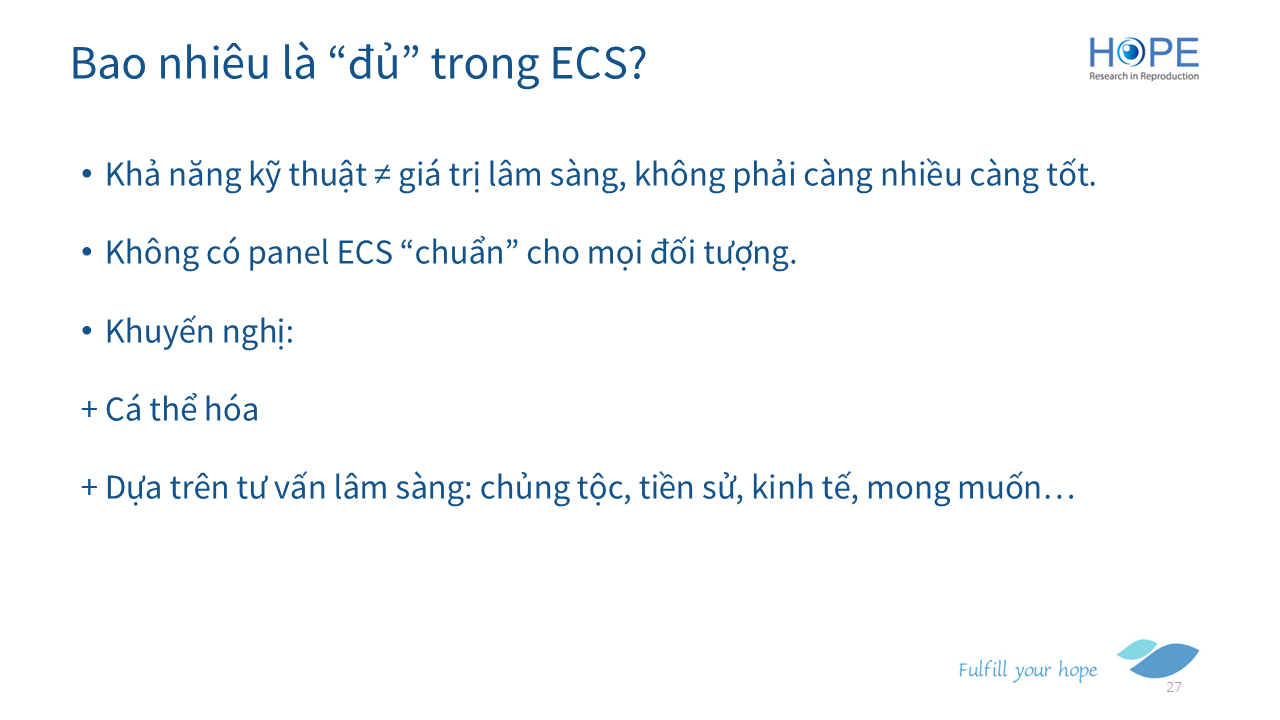 Bao nhiêu là “đủ” trong ECS?

HOPE
Research in Reproduction

• Khả năng kỹ thuật ≠ giá trị lâm sàng, không phải càng nhiều càng tốt.

• Không có panel ECS “chuẩn” cho mọi đối tượng.

• Khuyến nghị:

+ Cá thể hóa

+ Dựa trên tư vấn lâm sàng: chủng tộc, tiền sử, kinh tế, mong muốn…

Fulfill your hope

27